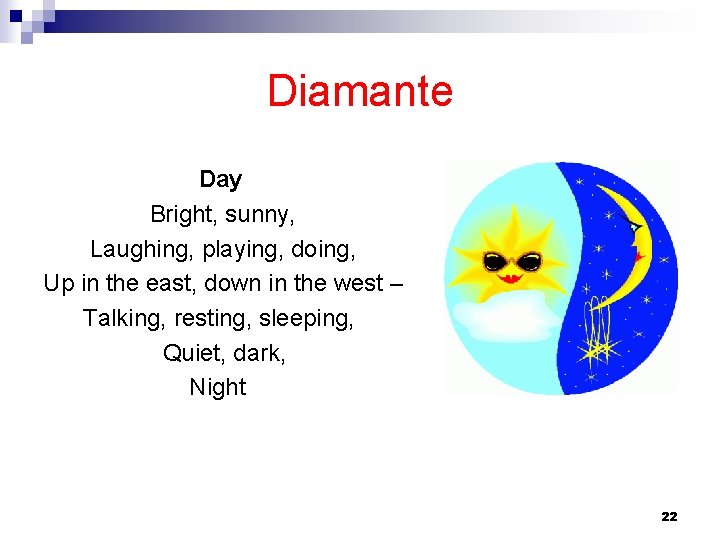 Diamante

Day
Bright, sunny,
Laughing, playing, doing,
Up in the east, down in the west –
Talking, resting, sleeping,
Quiet, dark,
Night

22